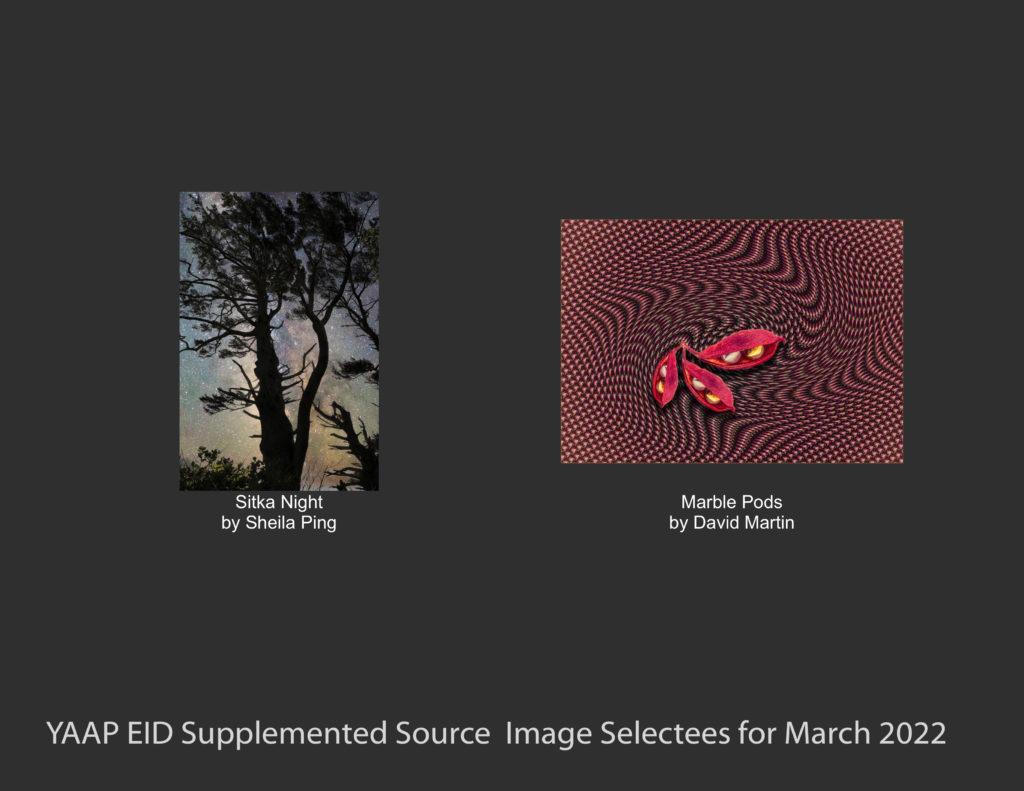 Sitka Night
by Sheila Ping

Marble Pods
by David Martin

YAAP EID Supplemented Source  Image Selectees for March 2022